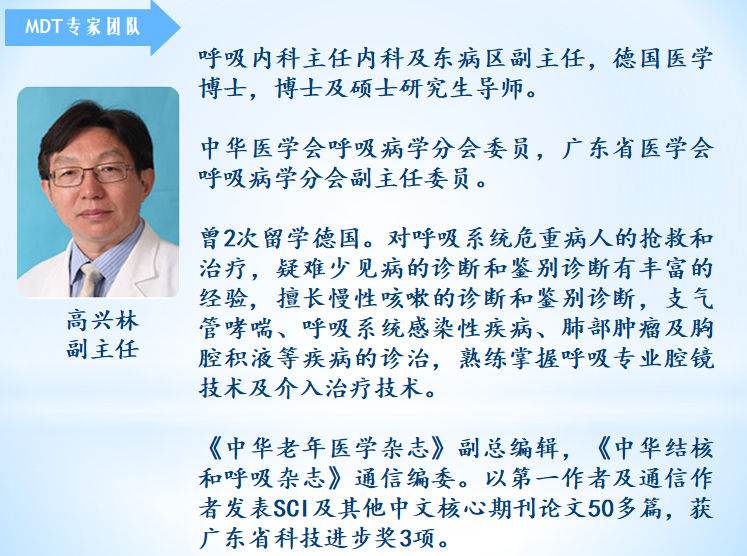 MDT专家团队

高兴林
副主任

呼吸内科主任内科及东病区副主任，德国医学博士，博士及硕士研究生导师。

中华医学会呼吸病学分会委员，广东省医学会呼吸病学分会副主任委员。

曾2次留学德国。对呼吸系统危重病人的抢救和治疗，疑难少见病的诊断和鉴别诊断有丰富的经验，擅长慢性咳嗽的诊断和鉴别诊断，支气管哮喘、呼吸系统感染性疾病、肺部肿瘤及胸腔积液等疾病的诊治，熟练掌握呼吸专业腔镜技术及介入治疗技术。

《中华老年医学杂志》副总编辑，《中华结核和呼吸杂志》通信编委。以第一作者及通信作者发表SCI及其他中文核心期刊论文50多篇，获广东省科技进步奖3项。